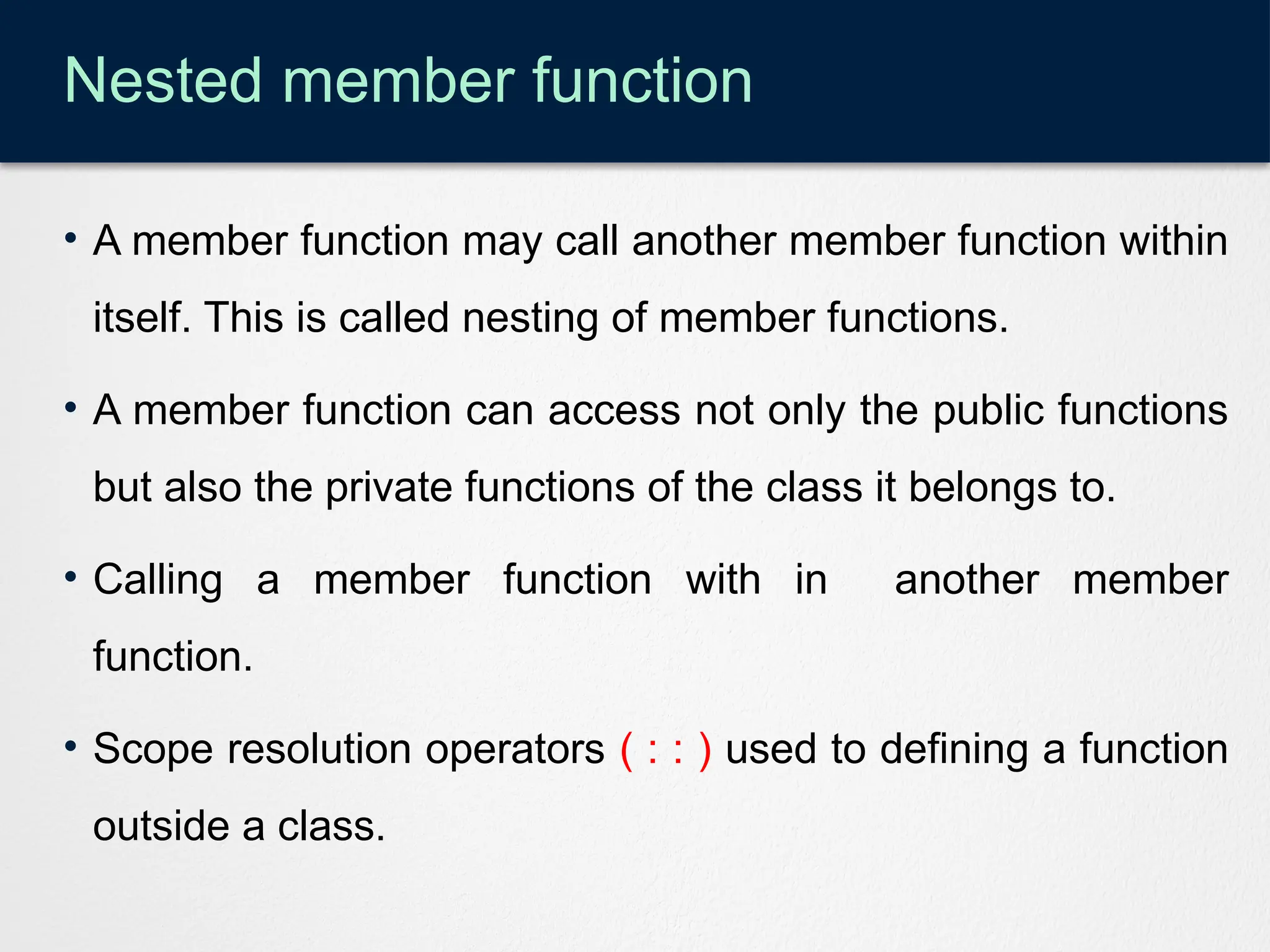 Nested member function

• A member function may call another member function within itself. This is called nesting of member functions.

• A member function can access not only the public functions but also the private functions of the class it belongs to.

• Calling a member function with in another member function.

• Scope resolution operators ( : : ) used to defining a function outside a class.